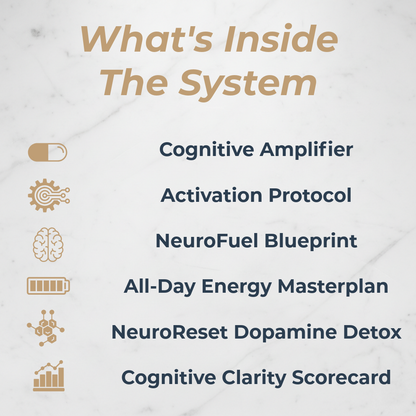 What's Inside The System

Cognitive Amplifier

Activation Protocol

NeuroFuel Blueprint

All-Day Energy Masterplan

NeuroReset Dopamine Detox

Cognitive Clarity Scorecard